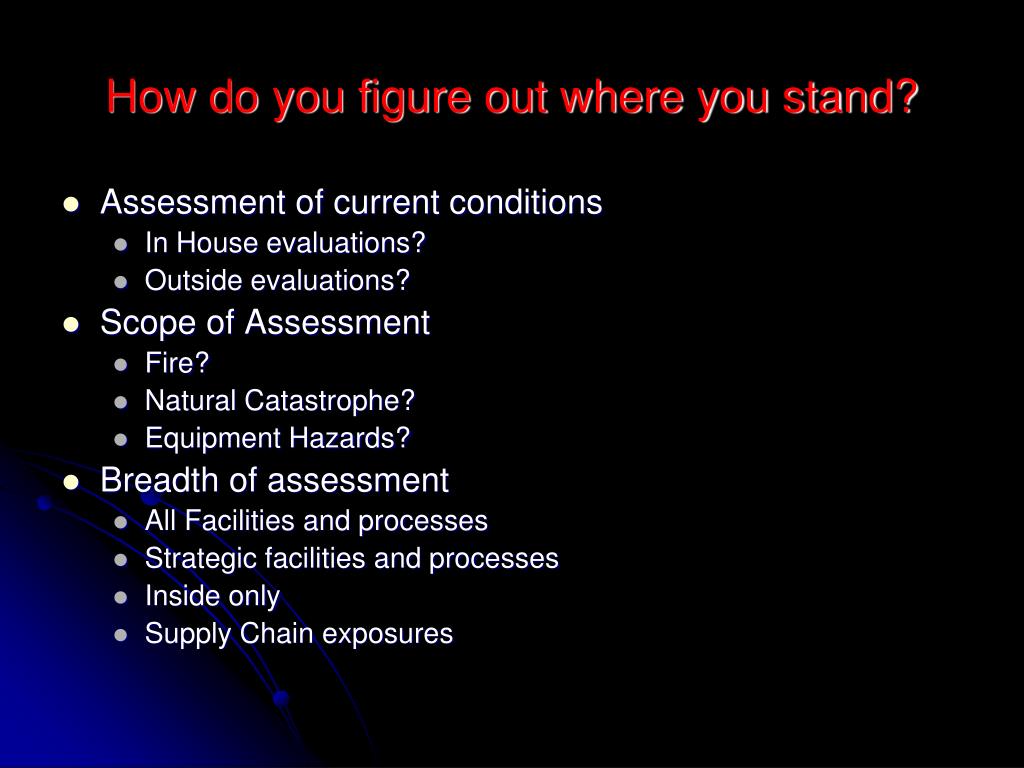 How do you figure out where you stand?

- Assessment of current conditions
  - In House evaluations?
  - Outside evaluations?
- Scope of Assessment
  - Fire?
  - Natural Catastrophe?
  - Equipment Hazards?
- Breadth of assessment
  - All Facilities and processes
  - Strategic facilities and processes
  - Inside only
  - Supply Chain exposures